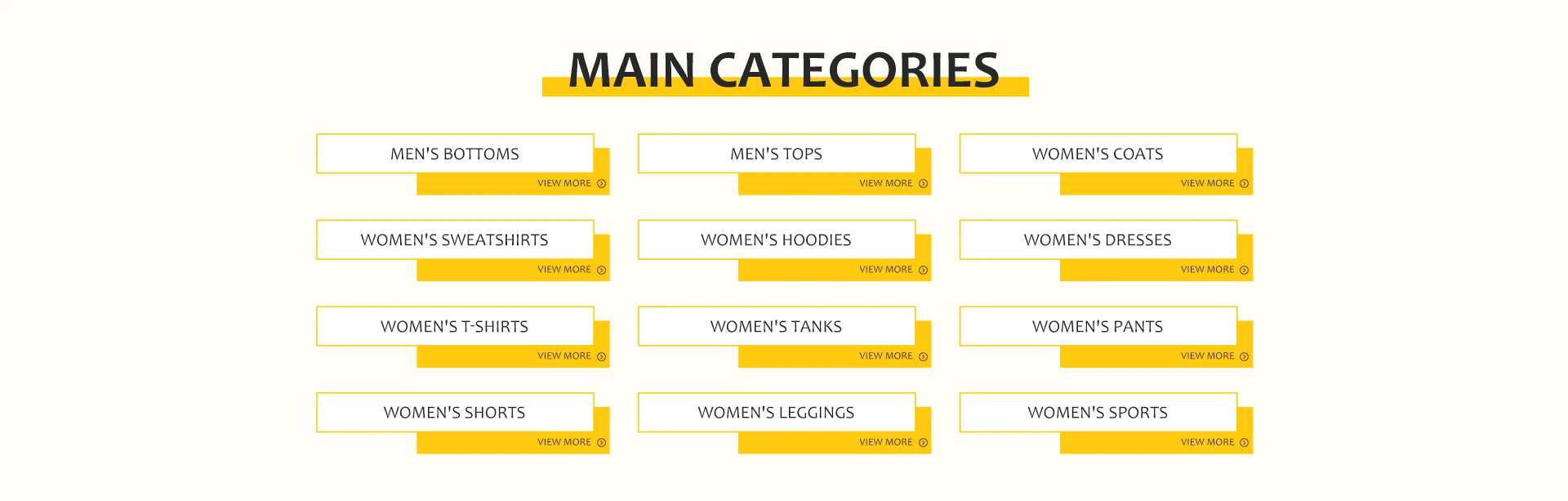 MAIN CATEGORIES

MEN'S BOTTOMS
VIEW MORE

MEN'S TOPS
VIEW MORE

WOMEN'S COATS
VIEW MORE

WOMEN'S SWEATSHIRTS
VIEW MORE

WOMEN'S HOODIES
VIEW MORE

WOMEN'S DRESSES
VIEW MORE

WOMEN'S T-SHIRTS
VIEW MORE

WOMEN'S TANKS
VIEW MORE

WOMEN'S PANTS
VIEW MORE

WOMEN'S SHORTS
VIEW MORE

WOMEN'S LEGGINGS
VIEW MORE

WOMEN'S SPORTS
VIEW MORE